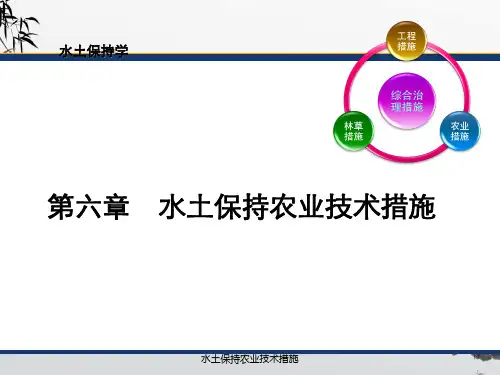 水土保持学

工程措施

综合治理措施

林草措施

农业措施

第六章　水土保持农业技术措施

水土保持农业技术措施